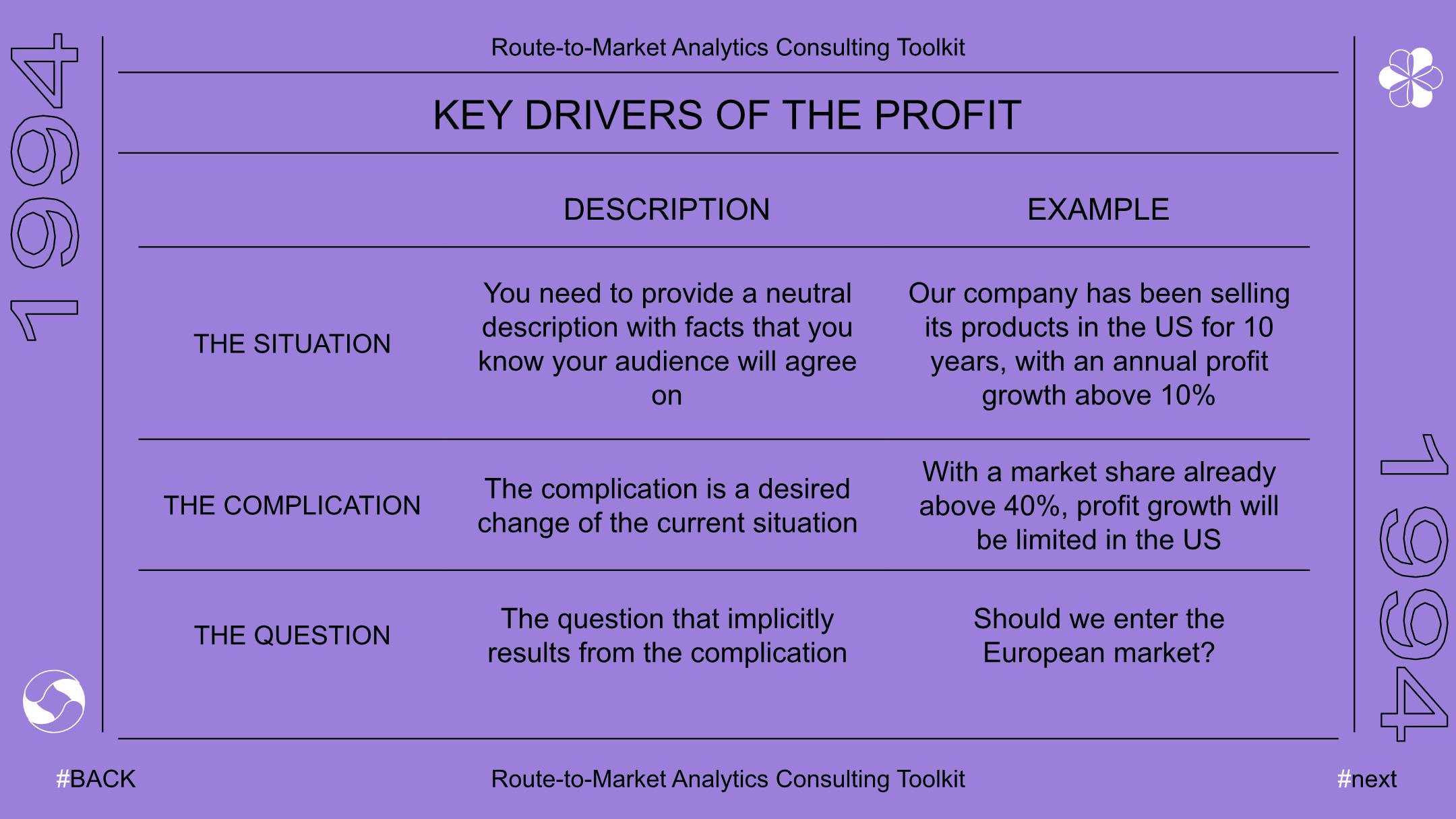 1994

Route-to-Market Analytics Consulting Toolkit

KEY DRIVERS OF THE PROFIT

| | DESCRIPTION | EXAMPLE |
|---|---|---|
| THE SITUATION | You need to provide a neutral description with facts that you know your audience will agree on | Our company has been selling its products in the US for 10 years, with an annual profit growth above 10% |
| THE COMPLICATION | The complication is a desired change of the current situation | With a market share already above 40%, profit growth will be limited in the US |
| THE QUESTION | The question that implicitly results from the complication | Should we enter the European market? |

1994

#BACK

Route-to-Market Analytics Consulting Toolkit

#next